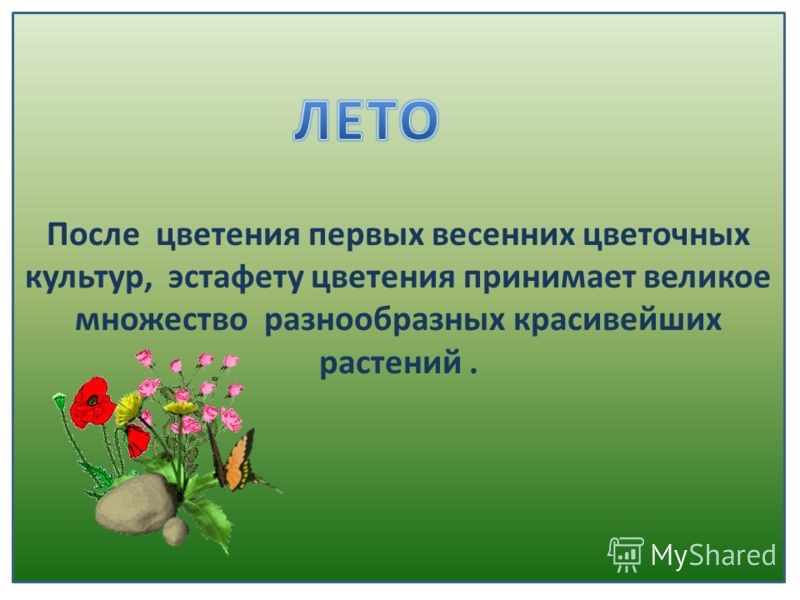 ЛЕТО

После цветения первых весенних цветочных культур, эстафету цветения принимает великое множество разнообразных красивейших растений .

MyShared